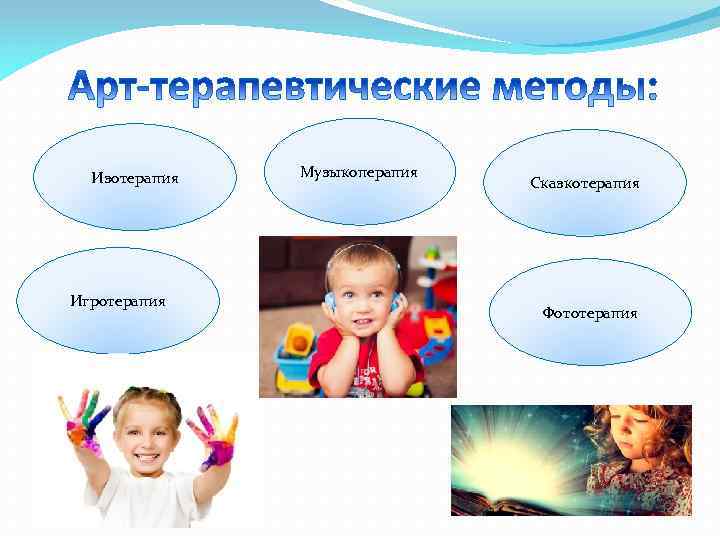 Арт-терапевтические методы:

Изотерапия

Музыкотерапия

Сказкотерапия

Игротерапия

Фототерапия